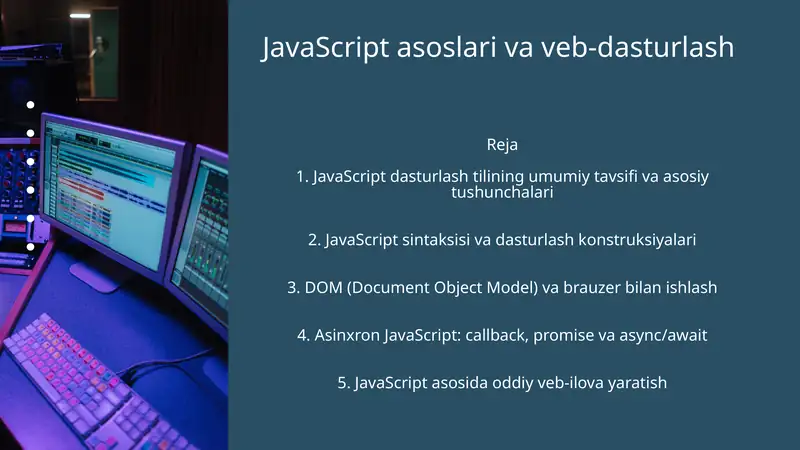 JavaScript asoslari va veb-dasturlash

Reja

1. JavaScript dasturlash tilining umumiy tavsifi va asosiy tushunchalari

2. JavaScript sintaksisi va dasturlash konstruksiyalari

3. DOM (Document Object Model) va brauzer bilan ishlash

4. Asinxron JavaScript: callback, promise va async/await

5. JavaScript asosida oddiy veb-ilova yaratish